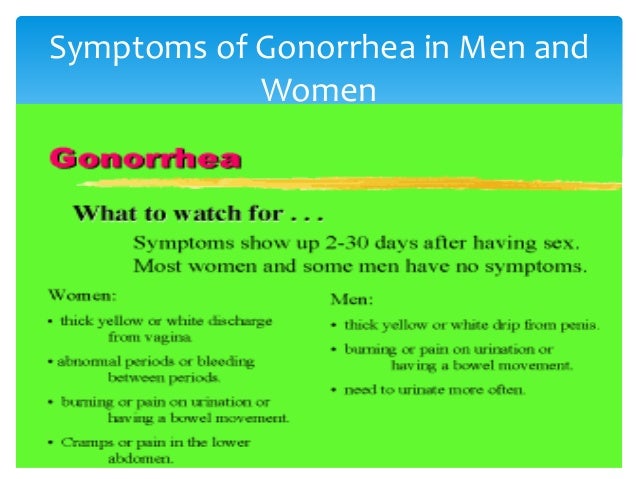 Symptoms of Gonorrhea in Men and Women

Gonorrhea

What to watch for . . .

Symptoms show up 2-30 days after having sex. Most women and some men have no symptoms.

Women:
• thick yellow or white discharge from vagina.
• abnormal periods or bleeding between periods.
• burning or pain on urination or having a bowel movement.
• Cramps or pain in the lower abdomen.

Men:
• thick yellow or white drip from penis.
• burning or pain on urination or having a bowel movement.
• need to urinate more often.